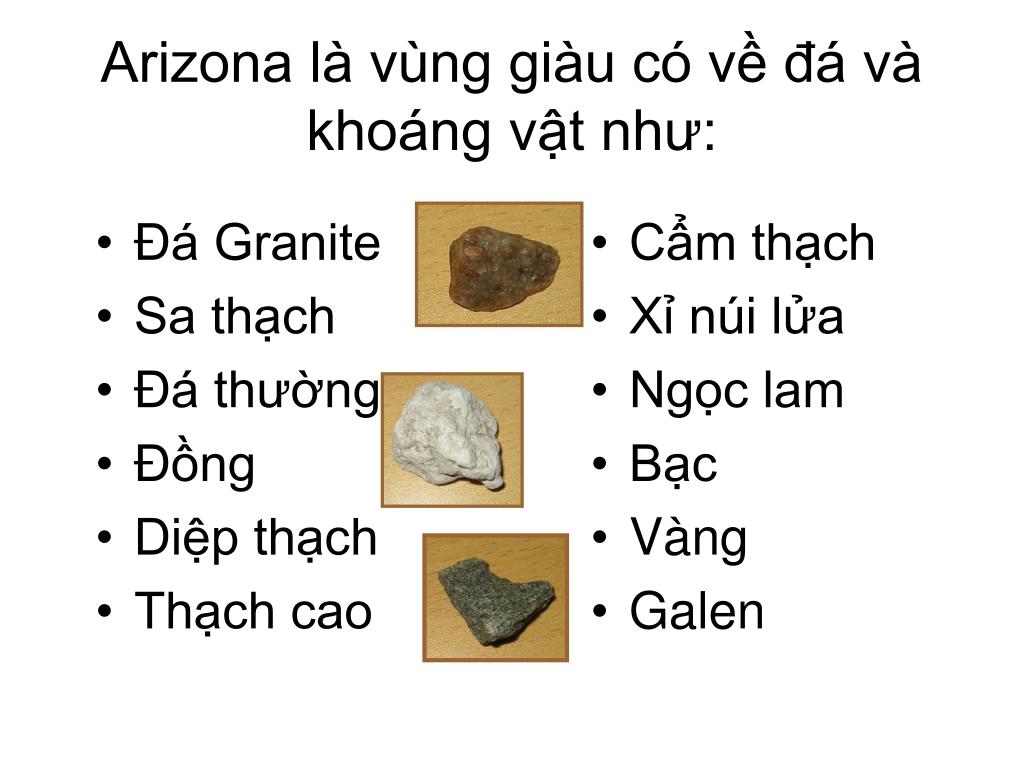 Arizona là vùng giàu có về đá và khoáng vật như:

• Đá Granite
• Sa thạch
• Đá thường
• Đồng
• Diệp thạch
• Thạch cao

• Cẩm thạch
• Xỉ núi lửa
• Ngọc lam
• Bạc
• Vàng
• Galen